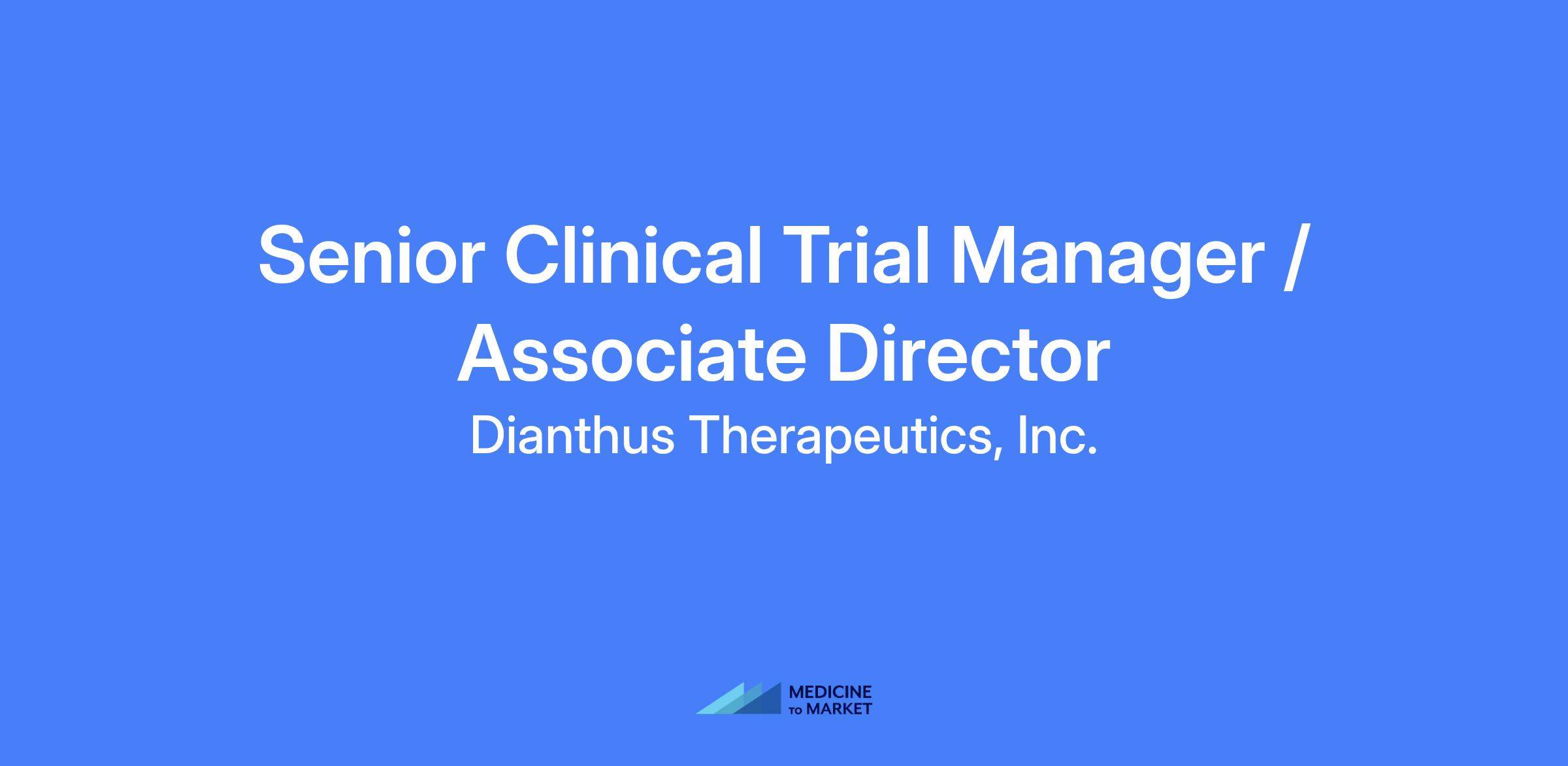 Senior Clinical Trial Manager / Associate Director

Dianthus Therapeutics, Inc.

MEDICINE TO MARKET